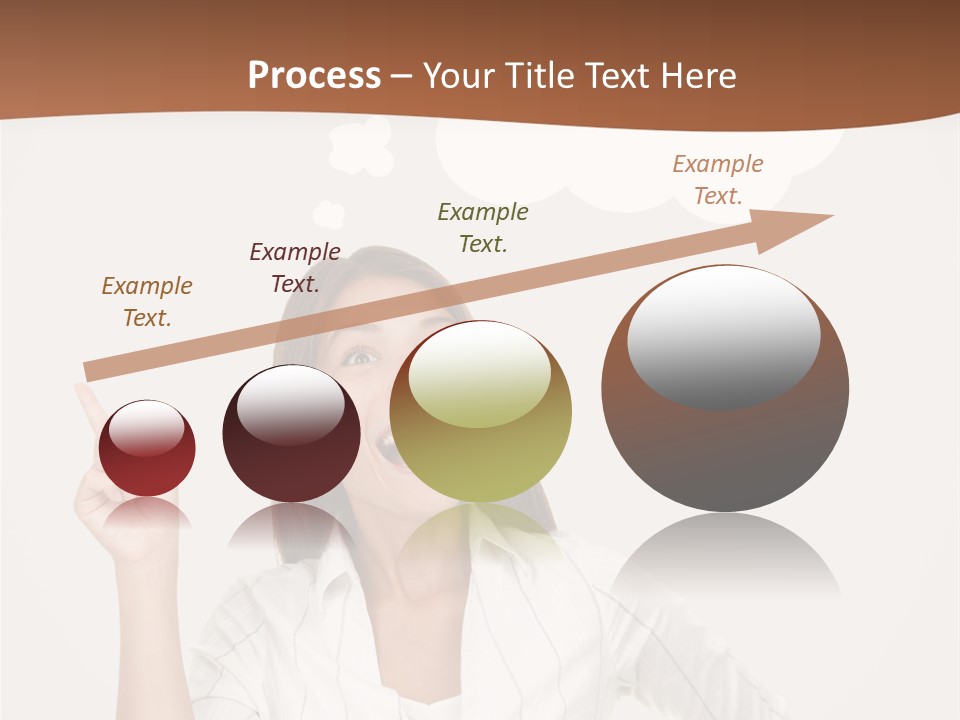 Process – Your Title Text Here

Example Text.

Example Text.

Example Text.

Example Text.